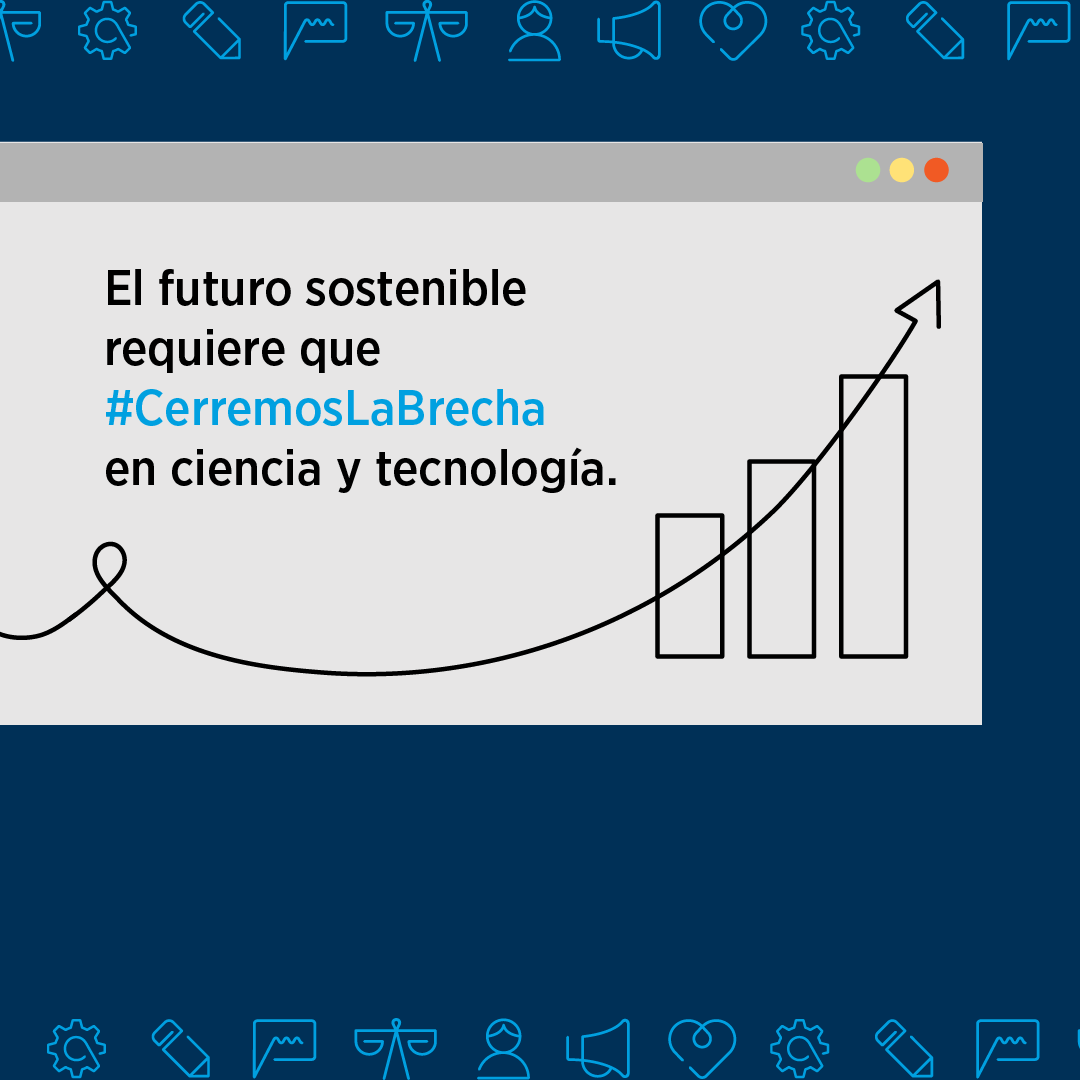 El futuro sostenible requiere que #CerremosLaBrecha en ciencia y tecnología.